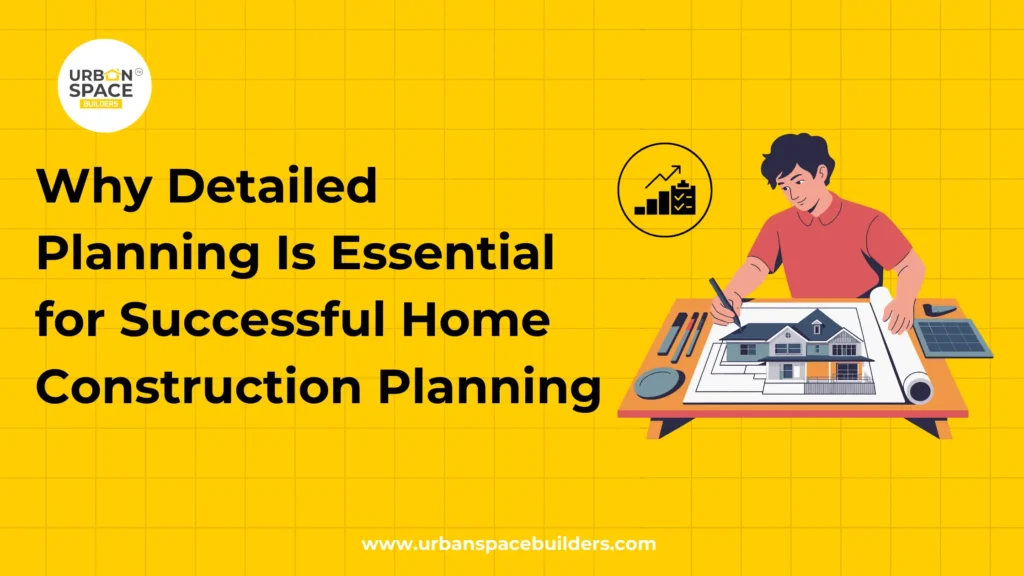 URBAN SPACE BUILDERS

Why Detailed Planning Is Essential for Successful Home Construction Planning

www.urbanspacebuilders.com